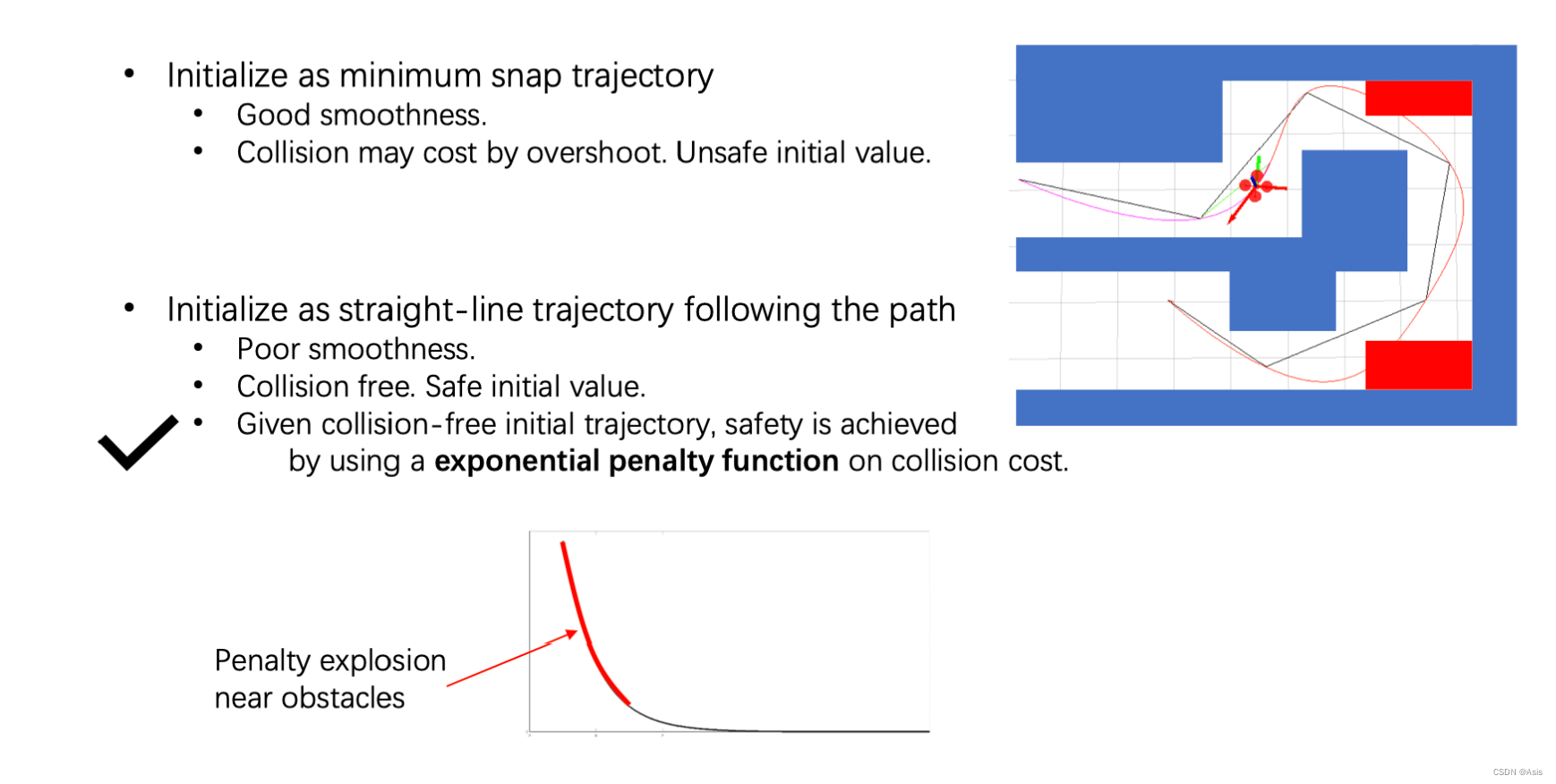 • Initialize as minimum snap trajectory
  • Good smoothness.
  • Collision may cost by overshoot. Unsafe initial value.

• Initialize as straight-line trajectory following the path
  • Poor smoothness.
  • Collision free. Safe initial value.
  • Given collision-free initial trajectory, safety is achieved by using a **exponential penalty function** on collision cost.

Penalty explosion near obstacles

CSDN @Asis